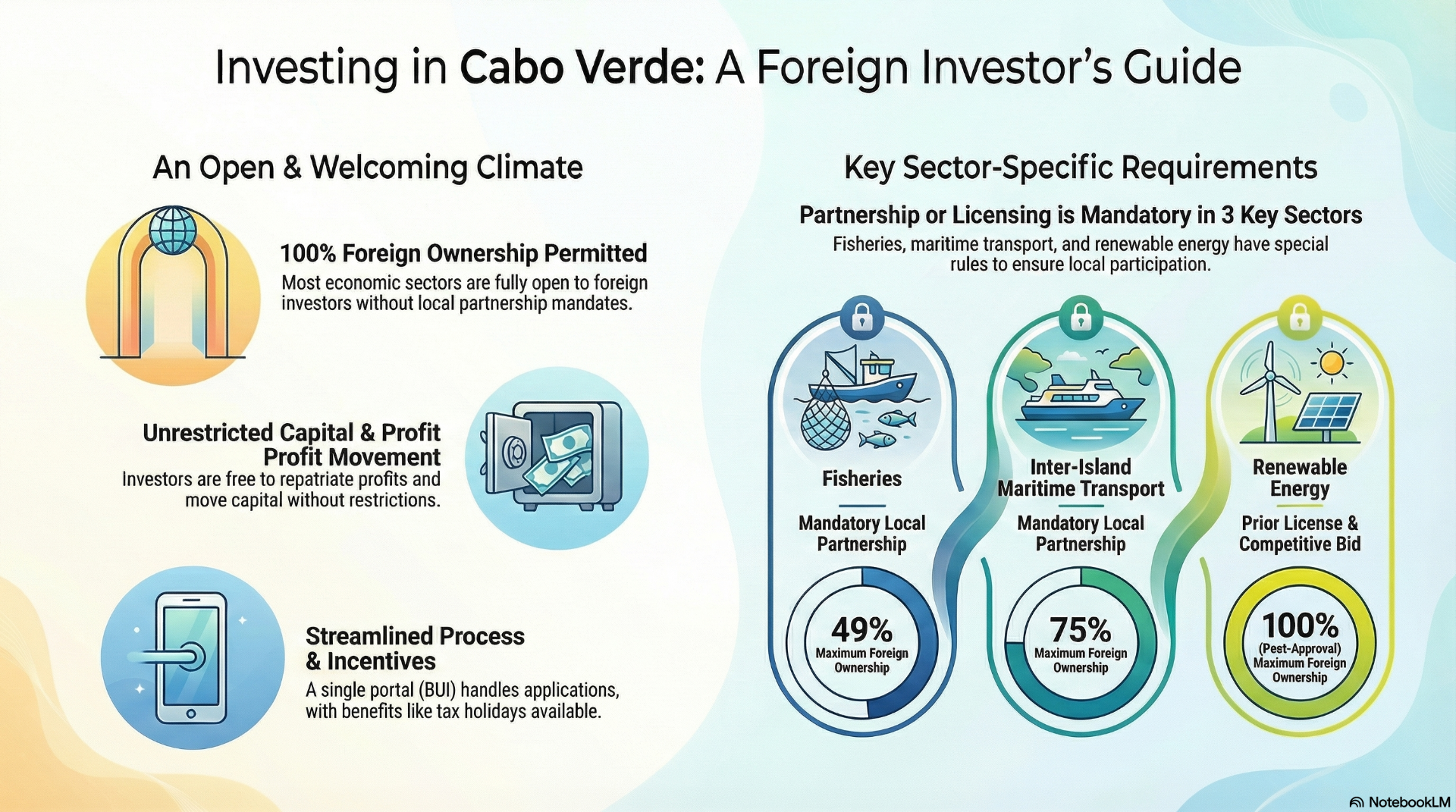 Investing in Cabo Verde: A Foreign Investor's Guide

An Open & Welcoming Climate

100% Foreign Ownership Permitted
Most economic sectors are fully open to foreign investors without local partnership mandates.

Unrestricted Capital & Profit Profit Movement
Investors are free to repatriate profits and move capital without restrictions.

Streamlined Process & Incentives
A single portal (BUI) handles applications, with benefits like tax holidays available.

Key Sector-Specific Requirements

Partnership or Licensing is Mandatory in 3 Key Sectors
Fisheries, maritime transport, and renewable energy have special rules to ensure local participation.

Fisheries
Mandatory Local Partnership
49%
Maximum Foreign Ownership

Inter-Island Maritime Transport
Mandatory Local Partnership
75%
Maximum Foreign Ownership

Renewable Energy
Prior License & Competitive Bid
100%
(Pest-Approval)
Maximum Foreign Ownership

NotebookLM